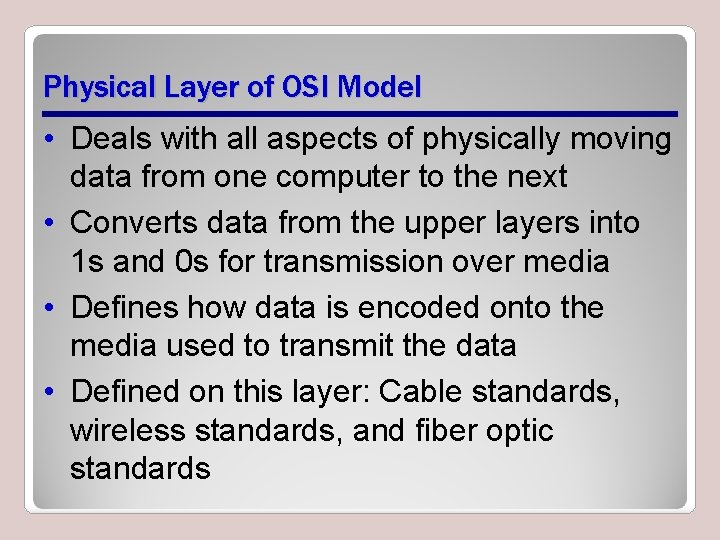 Physical Layer of OSI Model

• Deals with all aspects of physically moving data from one computer to the next
• Converts data from the upper layers into 1s and 0s for transmission over media
• Defines how data is encoded onto the media used to transmit the data
• Defined on this layer: Cable standards, wireless standards, and fiber optic standards